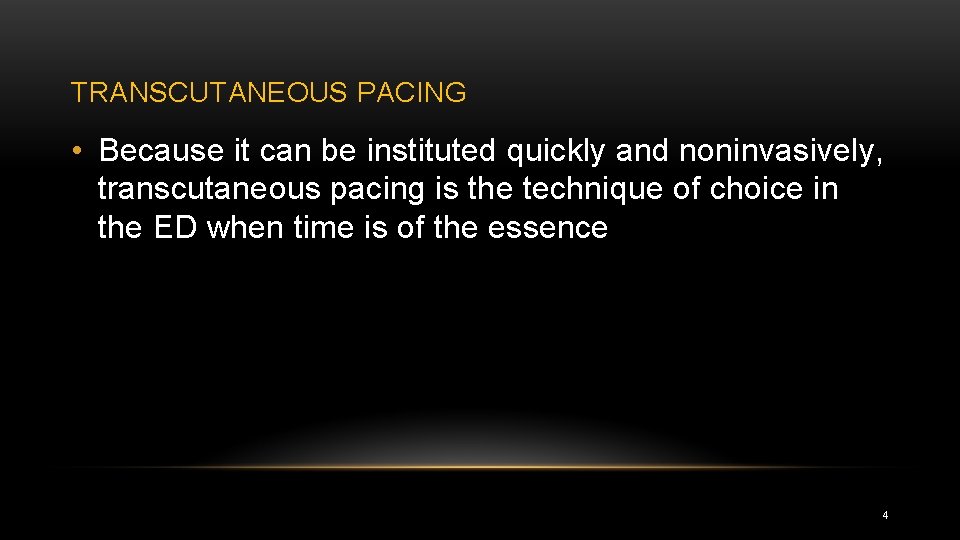 TRANSCUTANEOUS PACING

• Because it can be instituted quickly and noninvasively, transcutaneous pacing is the technique of choice in the ED when time is of the essence

4